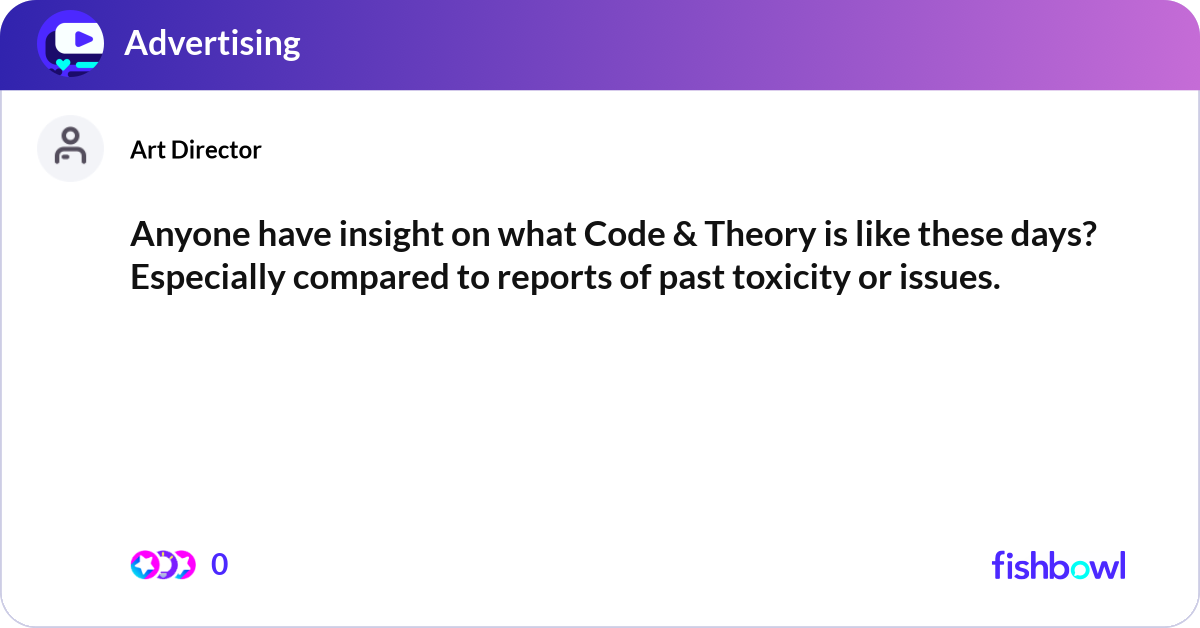 Advertising

Art Director

Anyone have insight on what Code & Theory is like these days? Especially compared to reports of past toxicity or issues.

0

fishbowl